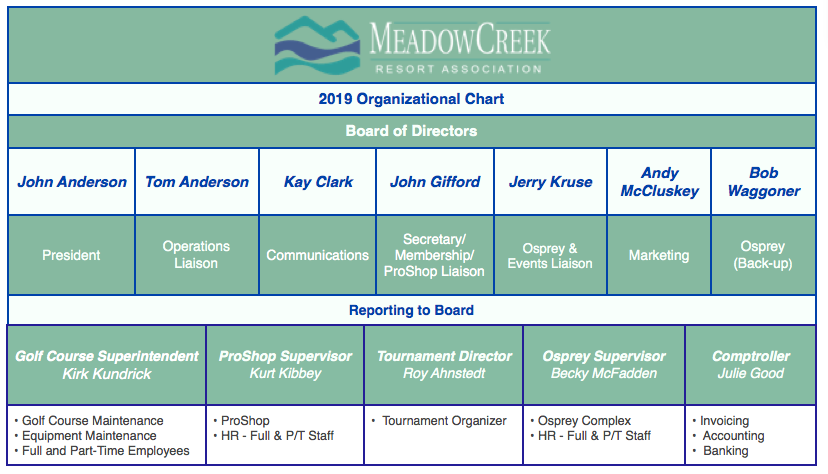 MEADOWCREEK
RESORT ASSOCIATION

2019 Organizational Chart

Board of Directors

| John Anderson | Tom Anderson | Kay Clark | John Gifford | Jerry Kruse | Andy McCluskey | Bob Waggoner |
|---|---|---|---|---|---|---|
| President | Operations Liaison | Communications | Secretary/ Membership/ ProShop Liaison | Osprey & Events Liaison | Marketing | Osprey (Back-up) |

Reporting to Board

| Golf Course Superintendent Kirk Kundrick | ProShop Supervisor Kurt Kibbey | Tournament Director Roy Ahnstedt | Osprey Supervisor Becky McFadden | Comptroller Julie Good |
|---|---|---|---|---|
| • Golf Course Maintenance • Equipment Maintenance • Full and Part-Time Employees | • ProShop • HR - Full & P/T Staff | • Tournament Organizer | • Osprey Complex • HR - Full & P/T Staff | • Invoicing • Accounting • Banking |